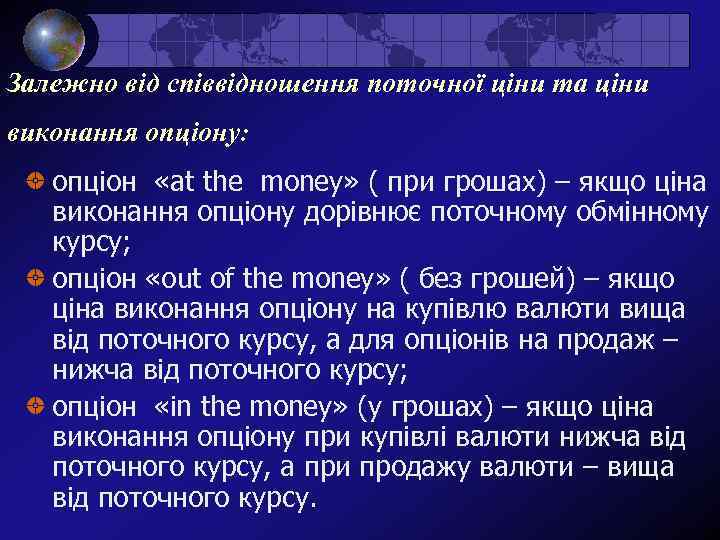 Залежно від співвідношення поточної ціни та ціни виконання опціону:

опціон «at the money» ( при грошах) – якщо ціна виконання опціону дорівнює поточному обмінному курсу;

опціон «out of the money» ( без грошей) – якщо ціна виконання опціону на купівлю валюти вища від поточного курсу, а для опціонів на продаж – нижча від поточного курсу;

опціон «in the money» (у грошах) – якщо ціна виконання опціону при купівлі валюти нижча від поточного курсу, а при продажу валюти – вища від поточного курсу.